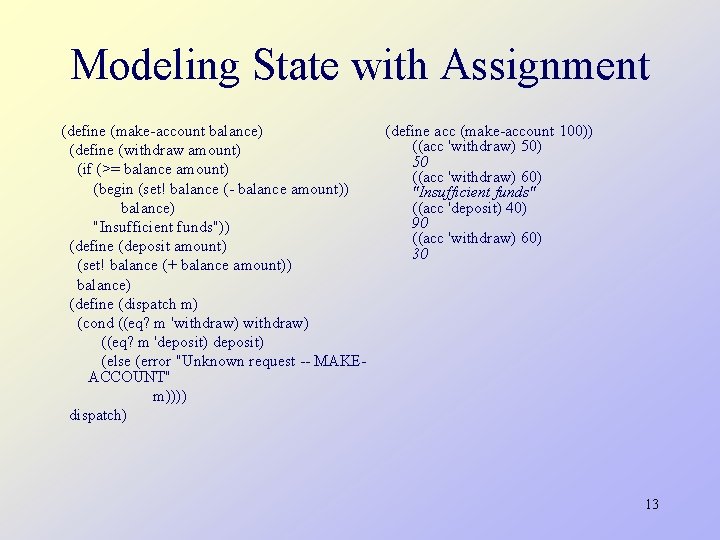 Modeling State with Assignment

(define (make-account balance)
(define (withdraw amount)
(if (>= balance amount)
(begin (set! balance (- balance amount))
balance)
"Insufficient funds"))
(define (deposit amount)
(set! balance (+ balance amount))
balance)
(define (dispatch m)
(cond ((eq? m 'withdraw) withdraw)
((eq? m 'deposit) deposit)
(else (error "Unknown request -- MAKE-ACCOUNT"
m))))
dispatch)

(define acc (make-account 100))
((acc 'withdraw) 50)
50
((acc 'withdraw) 60)
"Insufficient funds"
((acc 'deposit) 40)
90
((acc 'withdraw) 60)
30

13